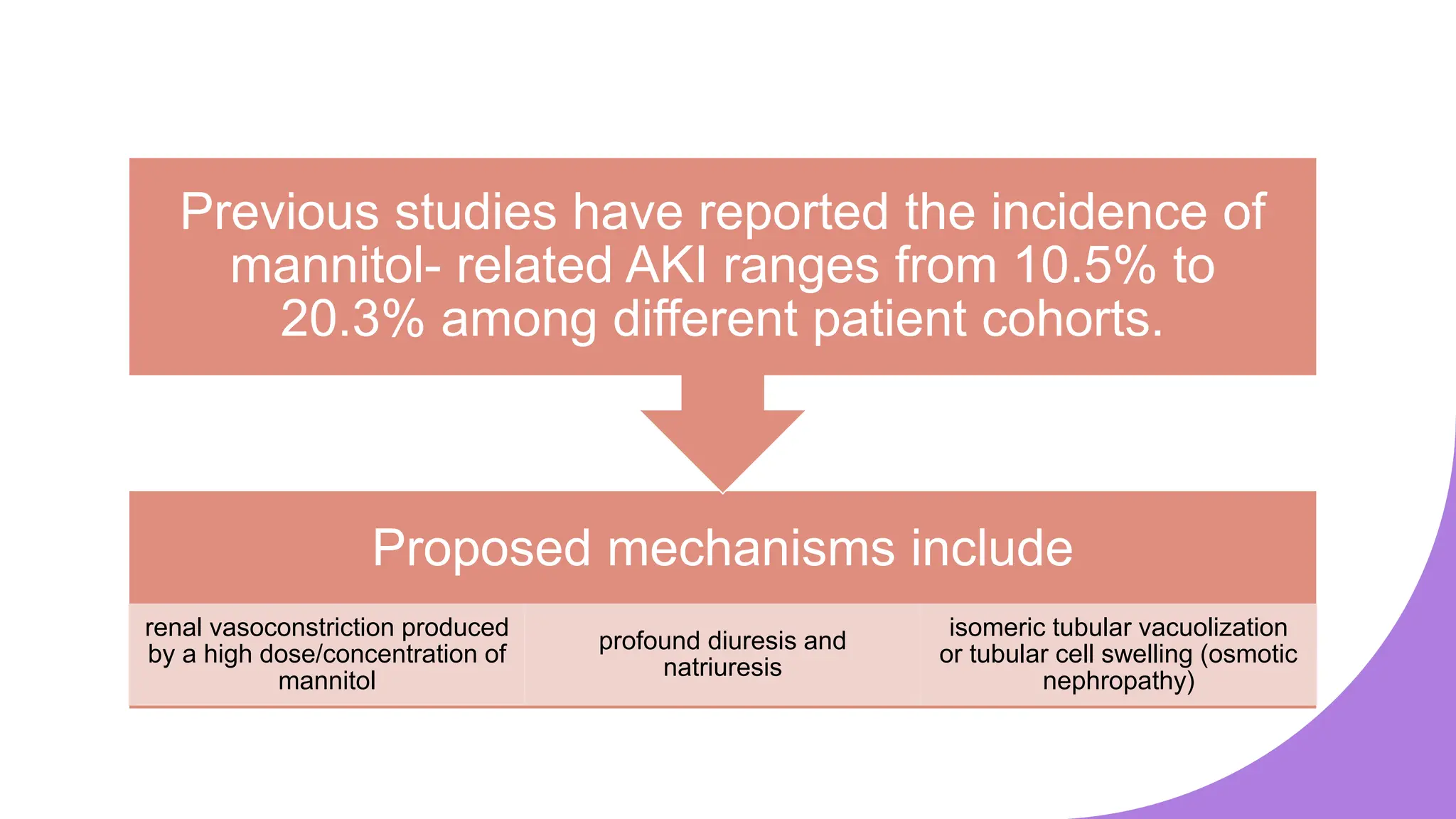 Previous studies have reported the incidence of mannitol- related AKI ranges from 10.5% to 20.3% among different patient cohorts.

Proposed mechanisms include

renal vasoconstriction produced by a high dose/concentration of mannitol

profound diuresis and natriuresis

isomeric tubular vacuolization or tubular cell swelling (osmotic nephropathy)